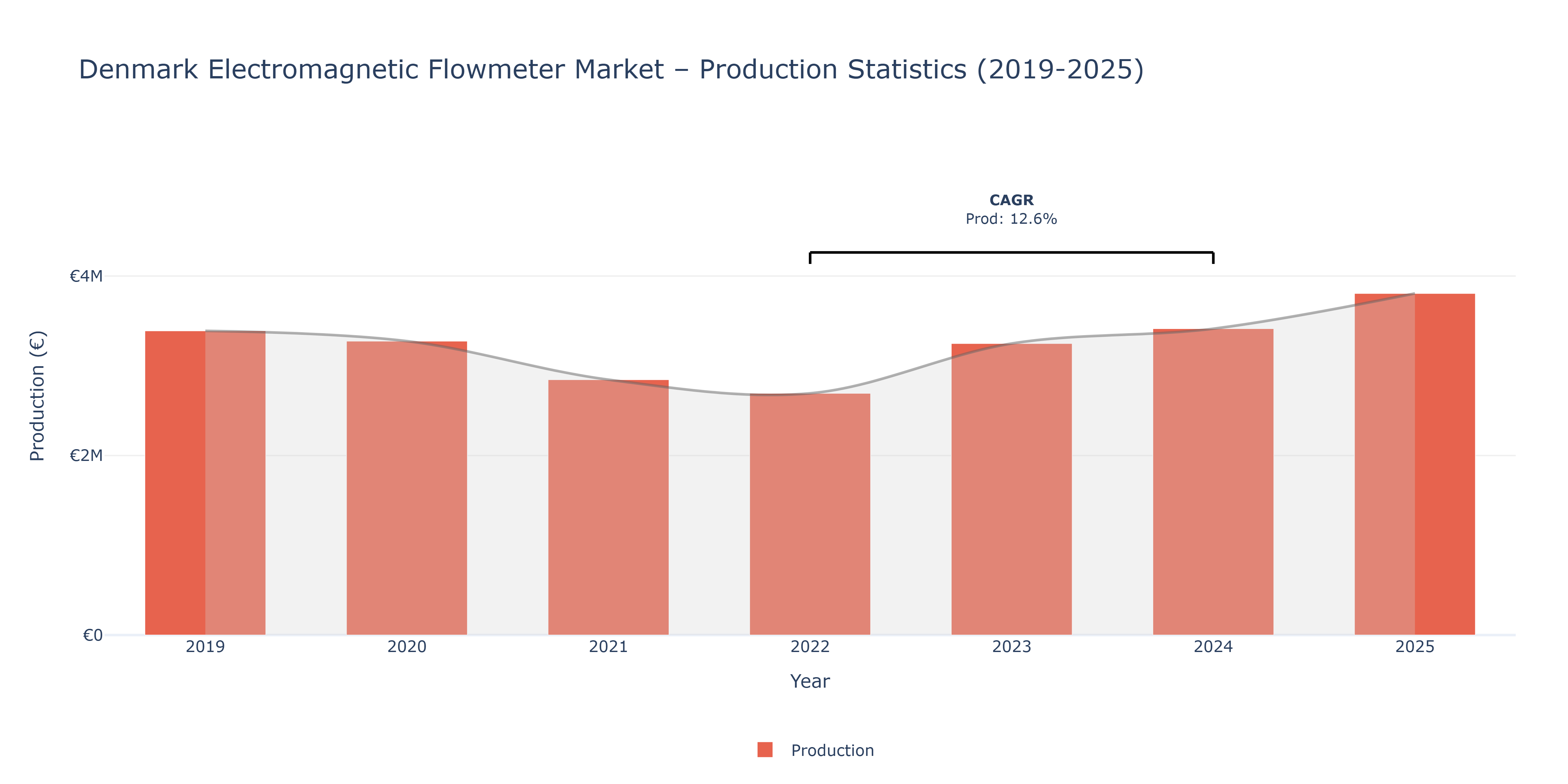 Denmark Electromagnetic Flowmeter Market – Production Statistics (2019-2025)

CAGR
Prod: 12.6%

Production (€)

€4M
€2M
€0

2019
2020
2021
2022
2023
2024
2025

Year

Production